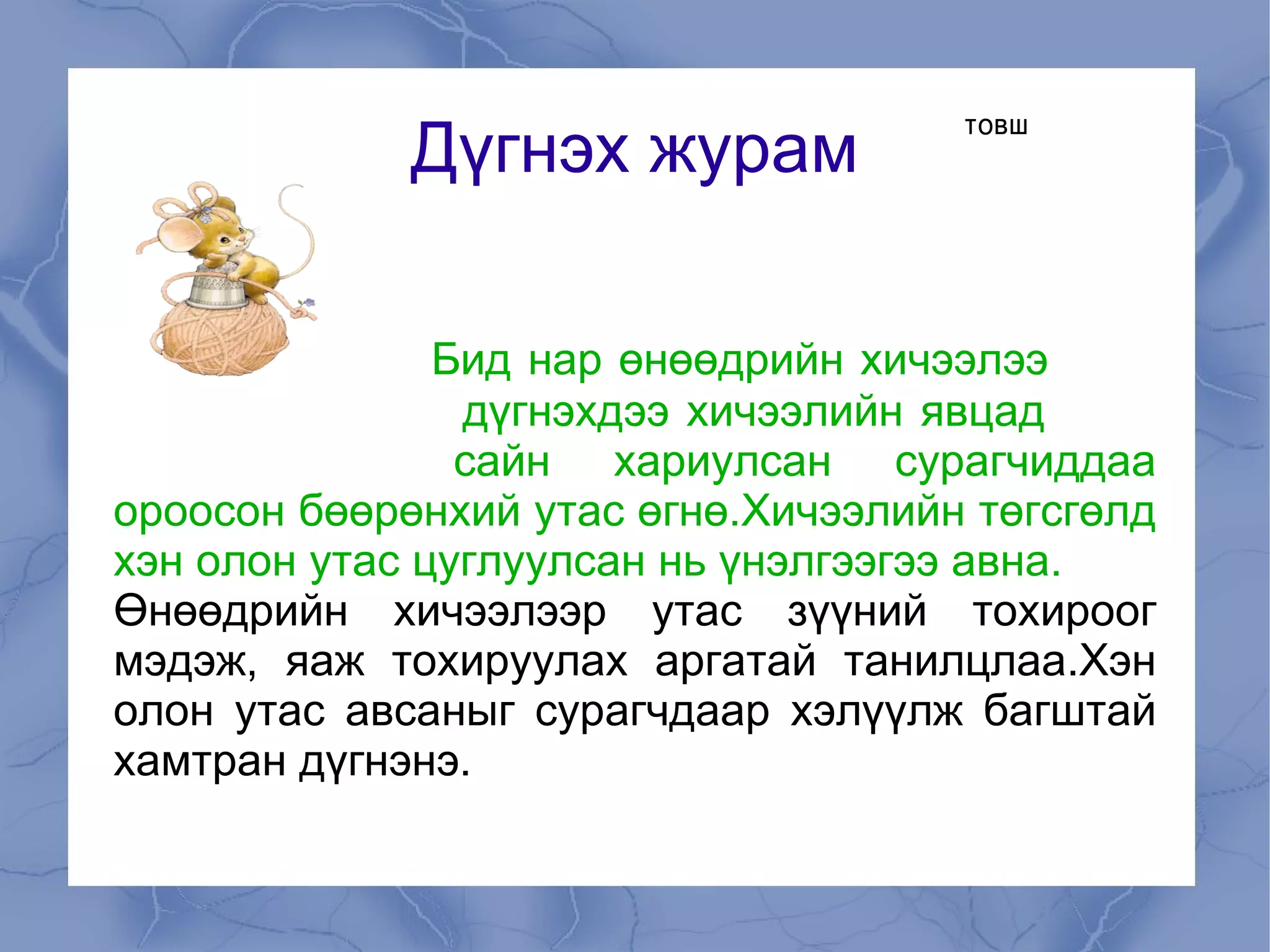 Дүгнэх журам

товш

Бид нар өнөөдрийн хичээлээ дүгнэхдээ хичээлийн явцад сайн хариулсан сурагчиддаа ороосон бөөрөнхий утас өгнө.Хичээлийн төгсгөлд хэн олон утас цуглуулсан нь үнэлгээгээ авна.
Өнөөдрийн хичээлээр утас зүүний тохироог мэдэж, яаж тохируулах аргатай танилцлаа.Хэн олон утас авсаныг сурагчдаар хэлүүлж багштай хамтран дүгнэнэ.